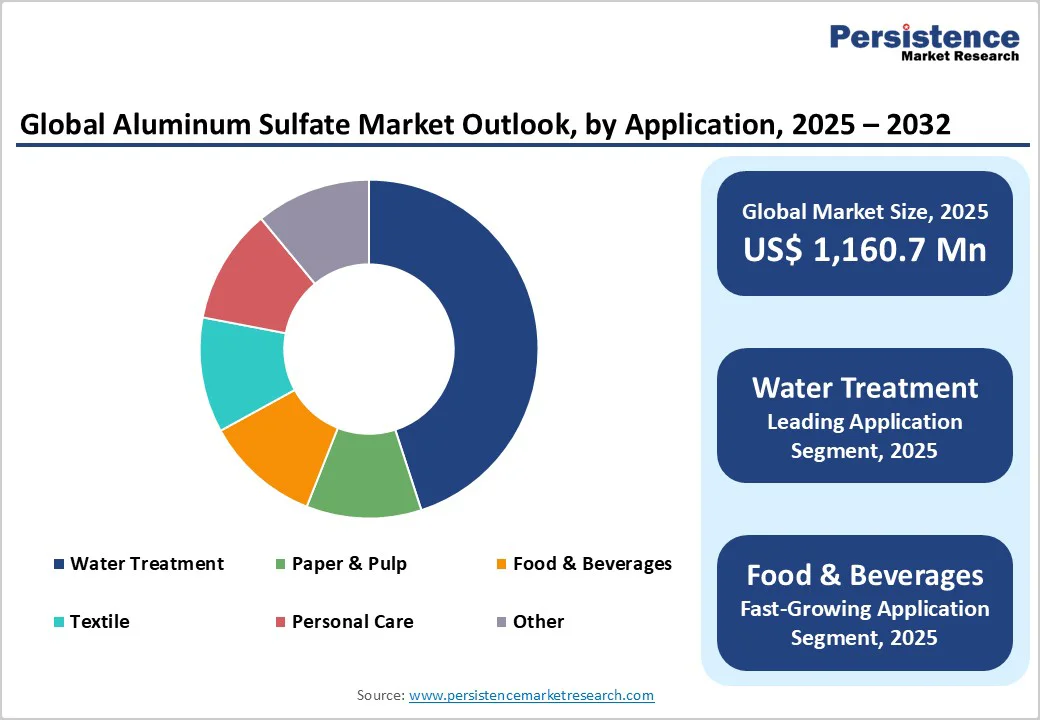 Persistence
Market Research

Global Aluminum Sulfate Market Outlook, by Application, 2025 – 2032

Water Treatment
Paper & Pulp
Food & Beverages
Textile
Personal Care
Other

Global Market Size, 2025
US$ 1,160.7 Mn

Water Treatment
Leading Application Segment, 2025

Food & Beverages
Fast-Growing Application Segment, 2025

Source: www.persistencemarketresearch.com